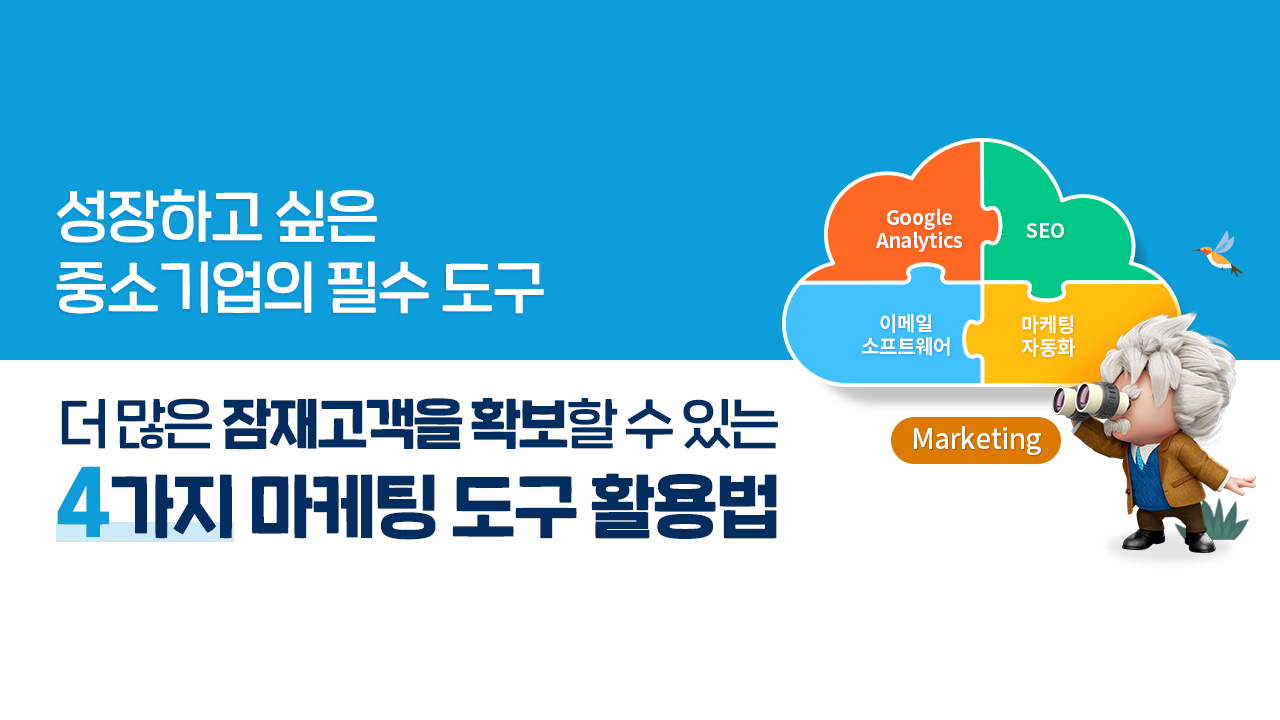 성장하고 싶은
중소기업의 필수 도구

더 많은 잠재고객을 확보할 수 있는
4가지 마케팅 도구 활용법

Google Analytics

SEO

이메일 소프트웨어

마케팅 자동화

Marketing